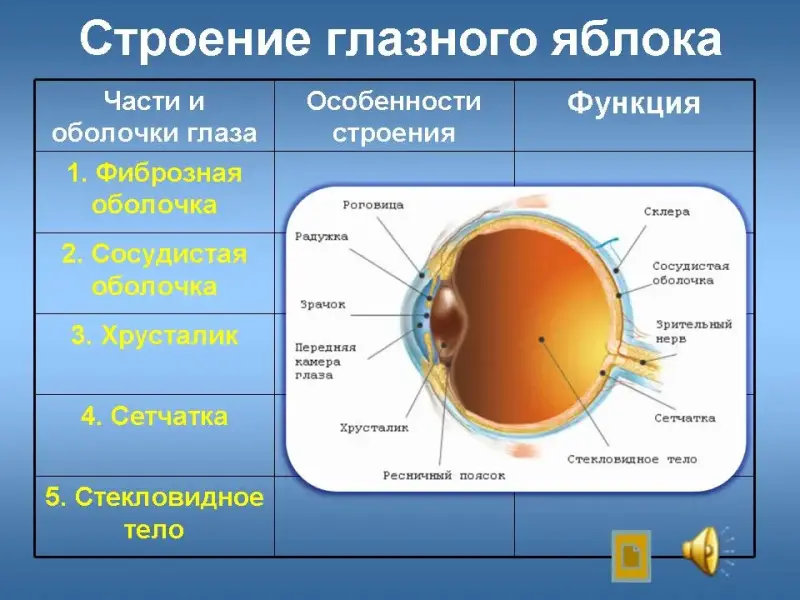 Строение глазного яблока

| Части и оболочки глаза | Особенности строения | Функция |
|---|---|---|
| 1. Фиброзная оболочка | | |
| 2. Сосудистая оболочка | | |
| 3. Хрусталик | | |
| 4. Сетчатка | | |
| 5. Стекловидное тело | | |

Роговица
Радужка
Зрачок
Передняя камера глаза
Хрусталик
Ресничный поясок
Склера
Сосудистая оболочка
Зрительный нерв
Сетчатка
Стекловидное тело